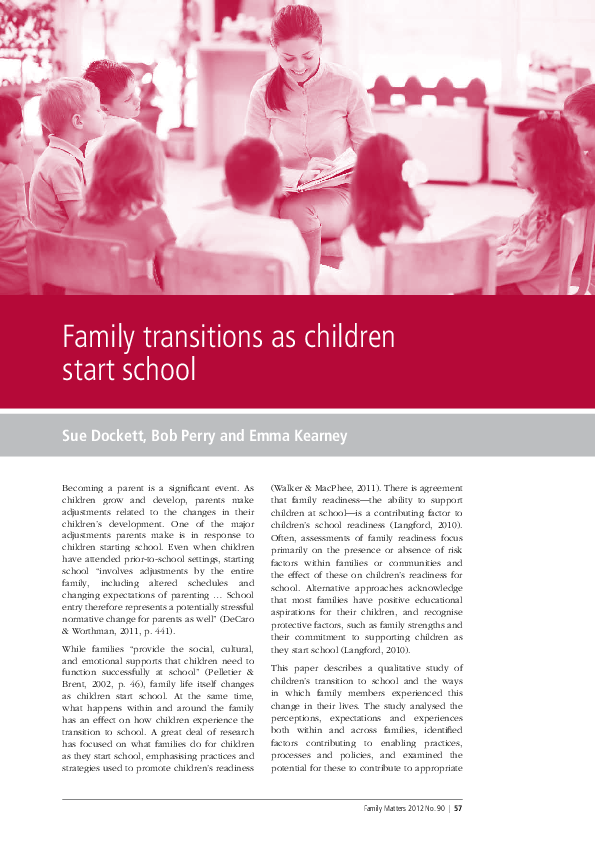 Family transitions as children start school

Sue Dockett, Bob Perry and Emma Kearney

Becoming a parent is a significant event. As children grow and develop, parents make adjustments related to the changes in their children's development. One of the major adjustments parents make is in response to children starting school. Even when children have attended prior-to-school settings, starting school "involves adjustments by the entire family, including altered schedules and changing expectations of parenting … School entry therefore represents a potentially stressful normative change for parents as well" (DeCaro & Worthman, 2011, p. 441).

While families "provide the social, cultural, and emotional supports that children need to function successfully at school" (Pelletier & Brent, 2002, p. 46), family life itself changes as children start school. At the same time, what happens within and around the family has an effect on how children experience the transition to school. A great deal of research has focused on what families do for children as they start school, emphasising practices and strategies used to promote children's readiness (Walker & MacPhee, 2011). There is agreement that family readiness—the ability to support children at school—is a contributing factor to children's school readiness (Langford, 2010). Often, assessments of family readiness focus primarily on the presence or absence of risk factors within families or communities and the effect of these on children's readiness for school. Alternative approaches acknowledge that most families have positive educational aspirations for their children, and recognise protective factors, such as family strengths and their commitment to supporting children as they start school (Langford, 2010).

This paper describes a qualitative study of children's transition to school and the ways in which family members experienced this change in their lives. The study analysed the perceptions, expectations and experiences both within and across families, identified factors contributing to enabling practices, processes and policies, and examined the potential for these to contribute to appropriate

Family Matters 2012 No. 90 | 57